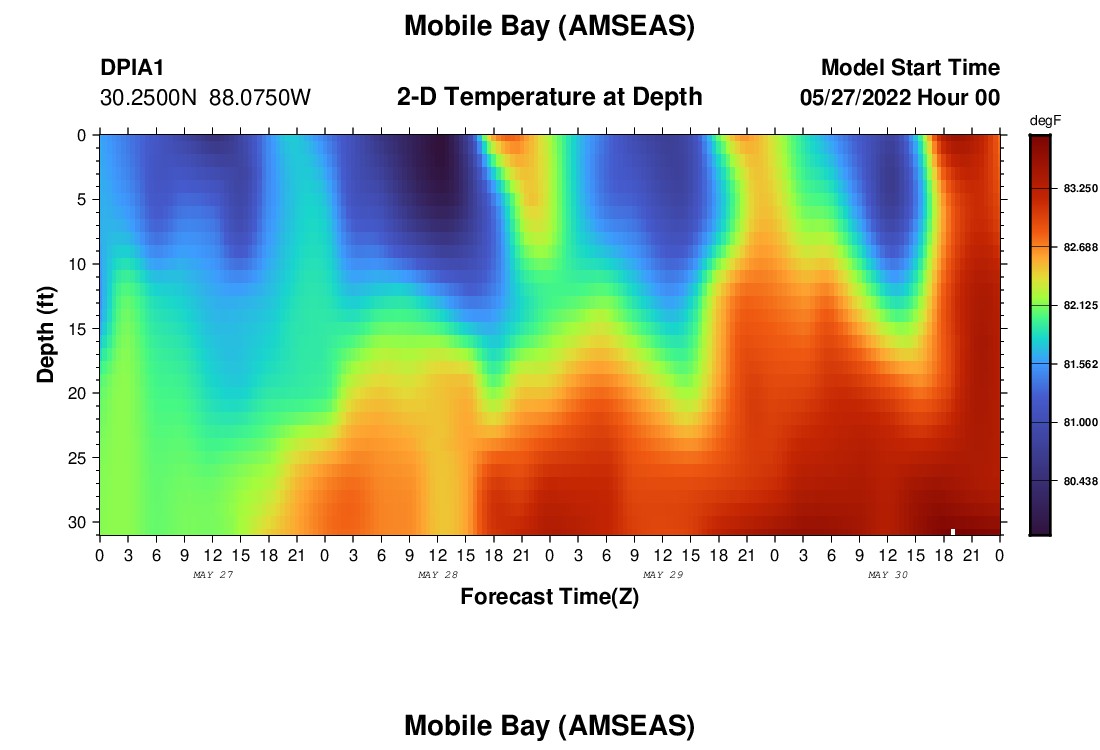 Mobile Bay (AMSEAS)

DPIA1
30.2500N 88.0750W

2-D Temperature at Depth

Model Start Time
05/27/2022 Hour 00

degF
83.250
82.688
82.125
81.562
81.000
80.438

Depth (ft)
0
5
10
15
20
25
30

0 3 6 9 12 15 18 21 0 3 6 9 12 15 18 21 0 3 6 9 12 15 18 21 0 3 6 9 12 15 18 21 0
MAY 27
MAY 28
MAY 29
MAY 30

Forecast Time(Z)

Mobile Bay (AMSEAS)